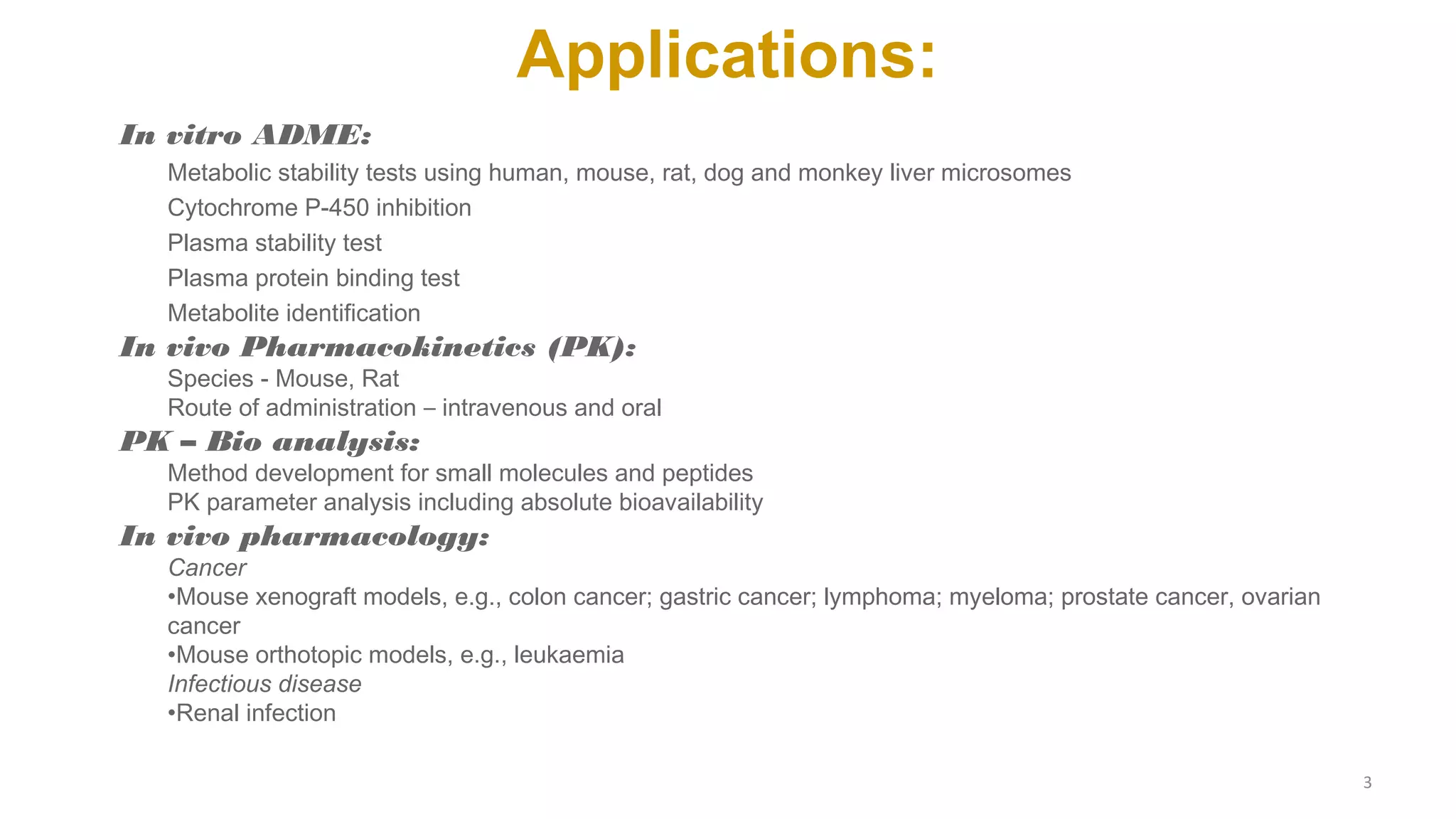 Applications:

In vitro ADME:

Metabolic stability tests using human, mouse, rat, dog and monkey liver microsomes

Cytochrome P-450 inhibition

Plasma stability test

Plasma protein binding test

Metabolite identification

In vivo Pharmacokinetics (PK):

Species - Mouse, Rat
Route of administration – intravenous and oral

PK – Bio analysis:

Method development for small molecules and peptides
PK parameter analysis including absolute bioavailability

In vivo pharmacology:

Cancer
•Mouse xenograft models, e.g., colon cancer; gastric cancer; lymphoma; myeloma; prostate cancer, ovarian cancer
•Mouse orthotopic models, e.g., leukaemia
Infectious disease
•Renal infection

3